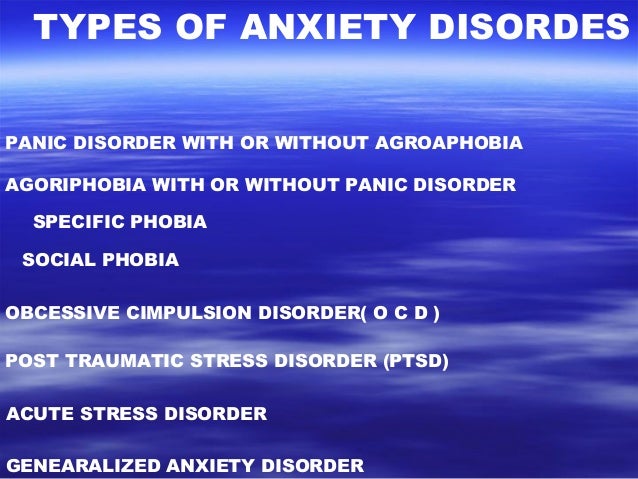 TYPES OF ANXIETY DISORDES

PANIC DISORDER WITH OR WITHOUT AGROAPHOBIA

AGORIPHOBIA WITH OR WITHOUT PANIC DISORDER

SPECIFIC PHOBIA

SOCIAL PHOBIA

OBCESSIVE CIMPULSION DISORDER( O C D )

POST TRAUMATIC STRESS DISORDER (PTSD)

ACUTE STRESS DISORDER

GENEARALIZED ANXIETY DISORDER